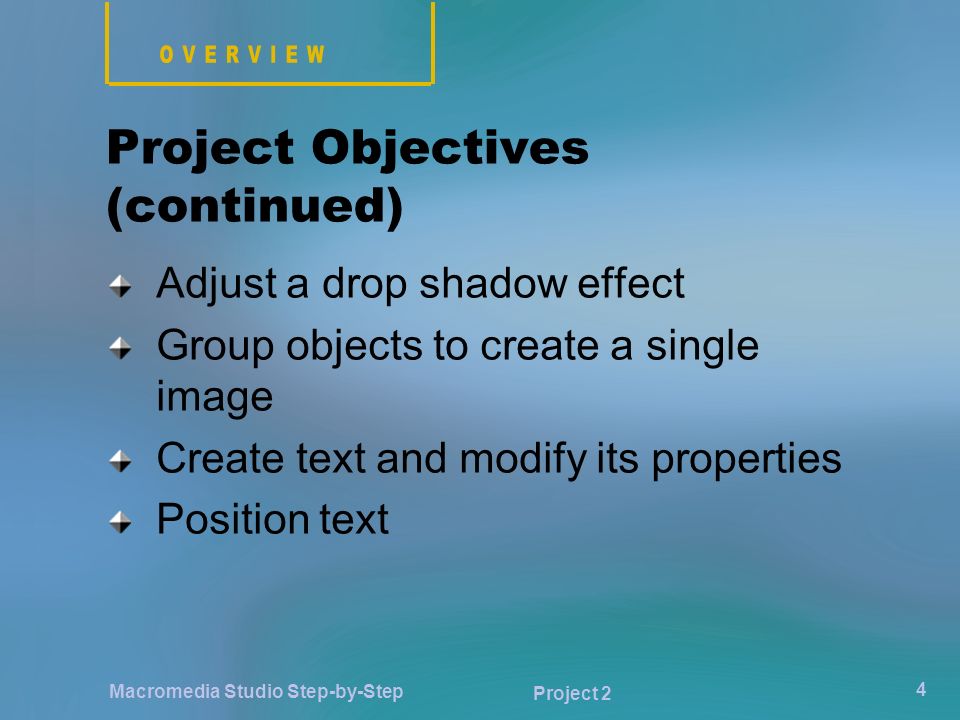 OVERVIEW

Project Objectives (continued)

Adjust a drop shadow effect

Group objects to create a single image

Create text and modify its properties

Position text

Macromedia Studio Step-by-Step

Project 2

4